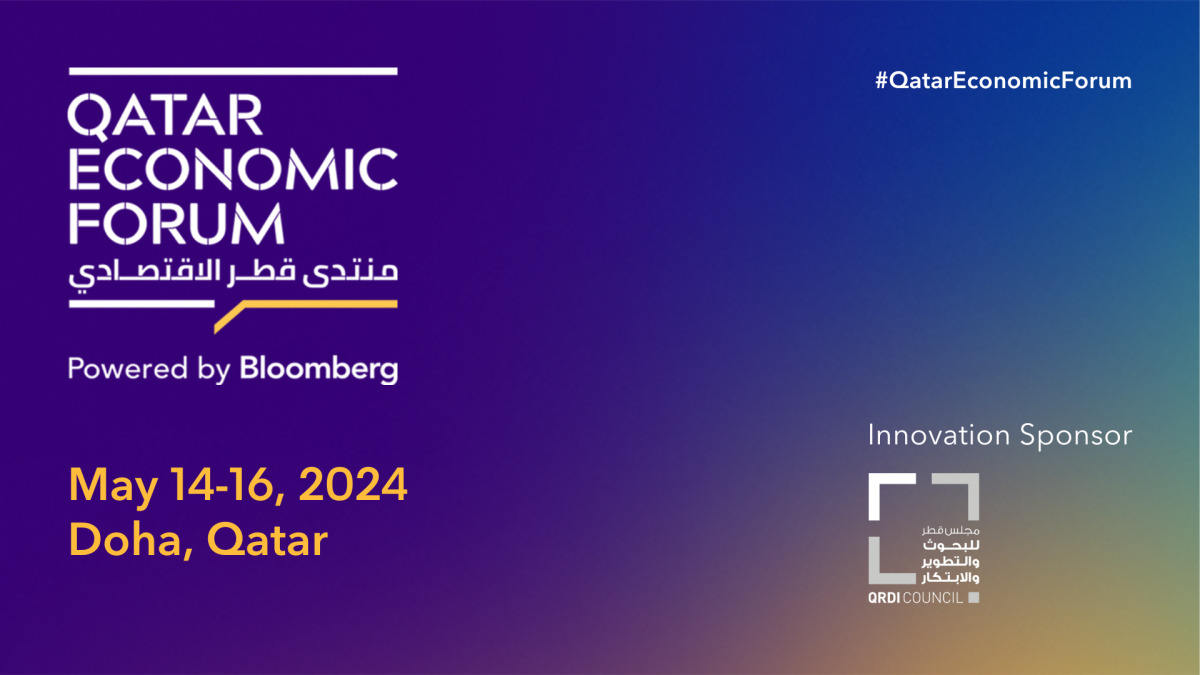 QATAR ECONOMIC FORUM
منتدى قطر الاقتصادي

Powered by Bloomberg

May 14-16, 2024
Doha, Qatar

#QatarEconomicForum

Innovation Sponsor

مجلس قطر للبحوث والتطوير والابتكار
QRDI COUNCIL